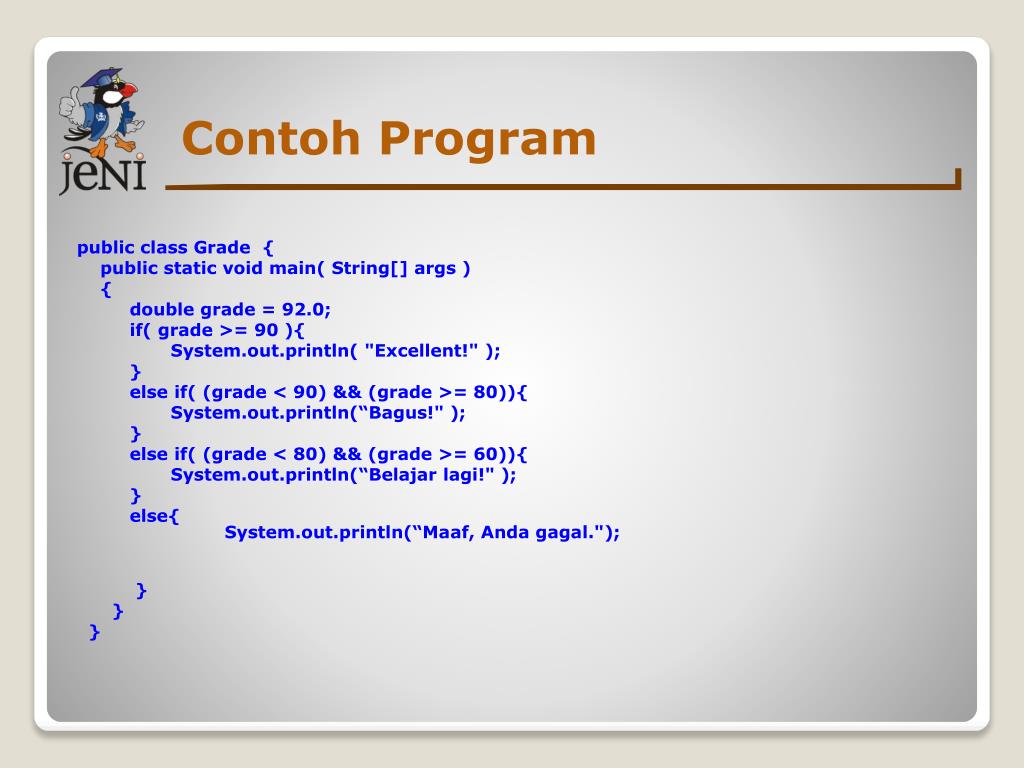 jeNI

Contoh Program

public class Grade {
public static void main( String[] args )
{
double grade = 92.0;
if( grade >= 90 ){
System.out.println( "Excellent!" );
}
else if( (grade < 90) && (grade >= 80)){
System.out.println(“Bagus!" );
}
else if( (grade < 80) && (grade >= 60)){
System.out.println(“Belajar lagi!" );
}
else{
System.out.println(“Maaf, Anda gagal.");

}
}
}